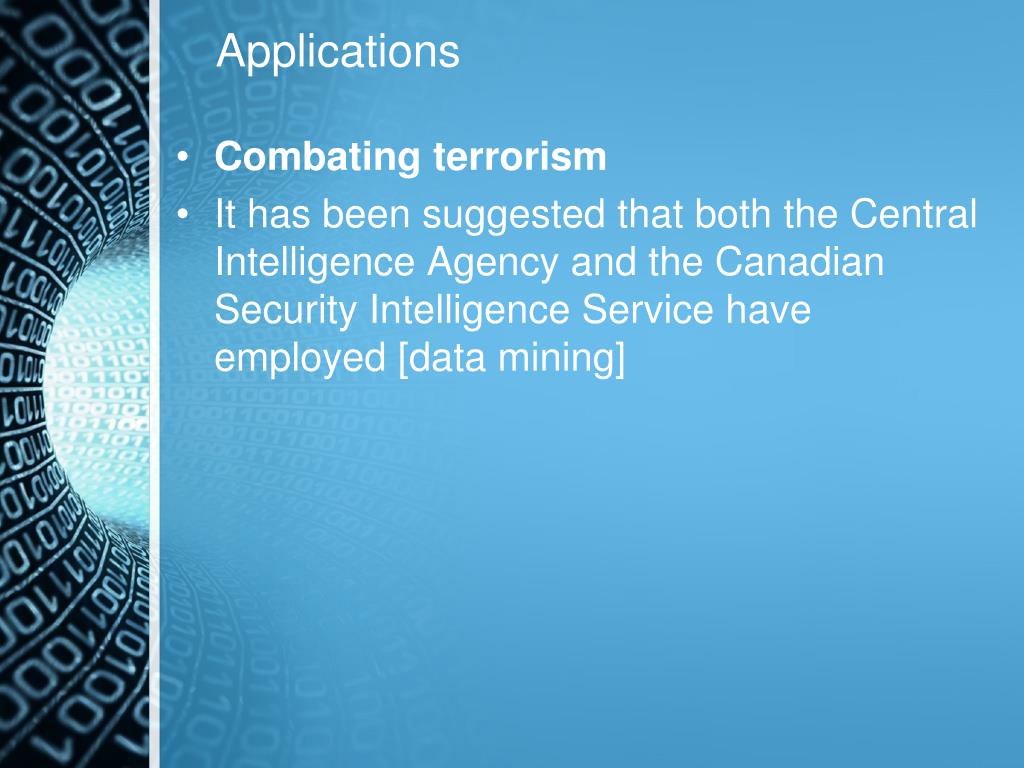 Applications

• Combating terrorism
• It has been suggested that both the Central Intelligence Agency and the Canadian Security Intelligence Service have employed [data mining]